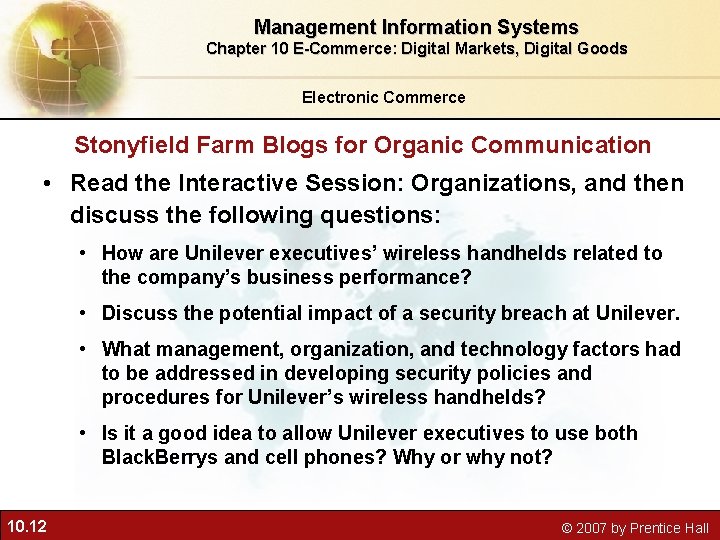 Management Information Systems
Chapter 10 E-Commerce: Digital Markets, Digital Goods

Electronic Commerce

Stonyfield Farm Blogs for Organic Communication

• Read the Interactive Session: Organizations, and then discuss the following questions:

• How are Unilever executives' wireless handhelds related to the company's business performance?

• Discuss the potential impact of a security breach at Unilever.

• What management, organization, and technology factors had to be addressed in developing security policies and procedures for Unilever's wireless handhelds?

• Is it a good idea to allow Unilever executives to use both BlackBerrys and cell phones? Why or why not?

10.12

© 2007 by Prentice Hall